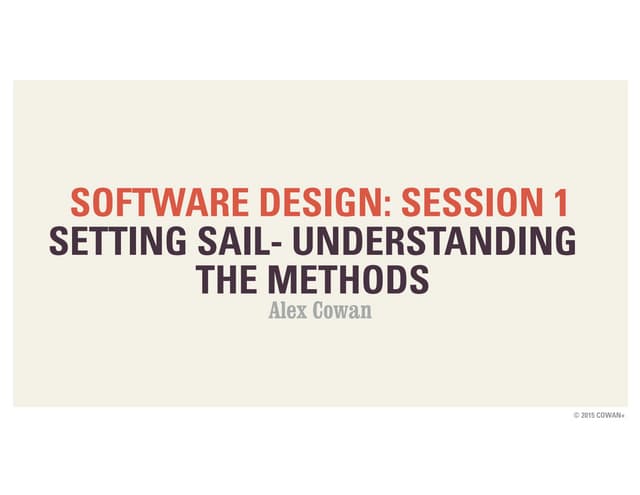 SOFTWARE DESIGN: SESSION 1
SETTING SAIL- UNDERSTANDING THE METHODS
Alex Cowan

© 2015 COWAN+